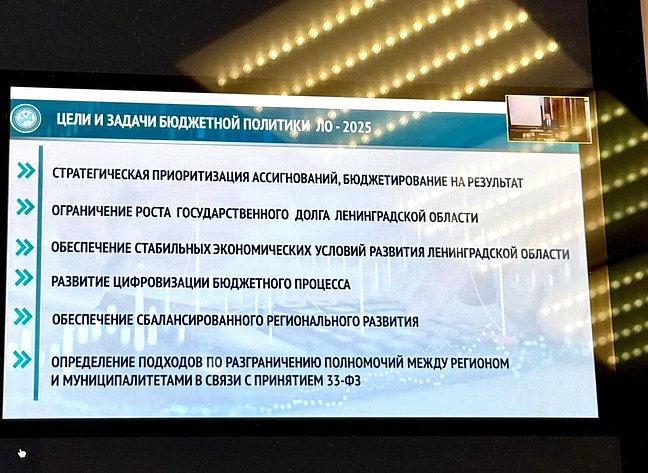 ЦЕЛИ И ЗАДАЧИ БЮДЖЕТНОЙ ПОЛИТИКИ ЛО - 2025

СТРАТЕГИЧЕСКАЯ ПРИОРИТИЗАЦИЯ АССИГНОВАНИЙ, БЮДЖЕТИРОВАНИЕ НА РЕЗУЛЬТАТ

ОГРАНИЧЕНИЕ РОСТА ГОСУДАРСТВЕННОГО ДОЛГА ЛЕНИНГРАДСКОЙ ОБЛАСТИ

ОБЕСПЕЧЕНИЕ СТАБИЛЬНЫХ ЭКОНОМИЧЕСКИХ УСЛОВИЙ РАЗВИТИЯ ЛЕНИНГРАДСКОЙ ОБЛАСТИ

РАЗВИТИЕ ЦИФРОВИЗАЦИИ БЮДЖЕТНОГО ПРОЦЕССА

ОБЕСПЕЧЕНИЕ СБАЛАНСИРОВАННОГО РЕГИОНАЛЬНОГО РАЗВИТИЯ

ОПРЕДЕЛЕНИЕ ПОДХОДОВ ПО РАЗГРАНИЧЕНИЮ ПОЛНОМОЧИЙ МЕЖДУ РЕГИОНОМ И МУНИЦИПАЛИТЕТАМИ В СВЯЗИ С ПРИНЯТИЕМ 33-ФЗ